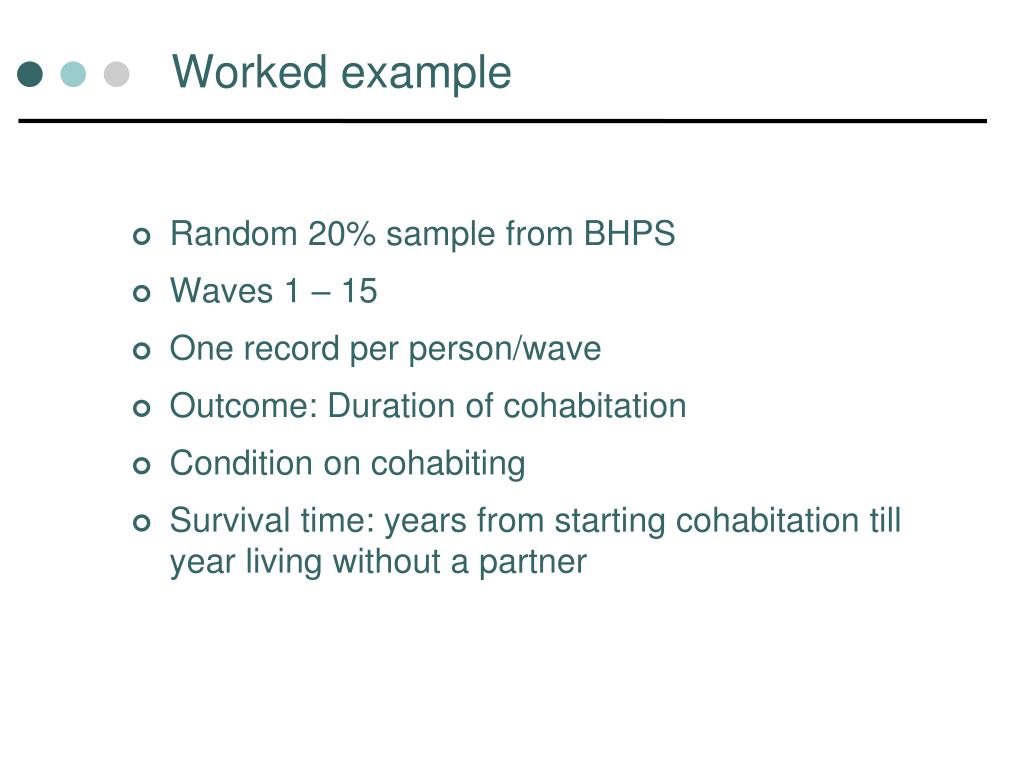 Worked example

- Random 20% sample from BHPS
- Waves 1 – 15
- One record per person/wave
- Outcome: Duration of cohabitation
- Condition on cohabiting
- Survival time: years from starting cohabitation till year living without a partner